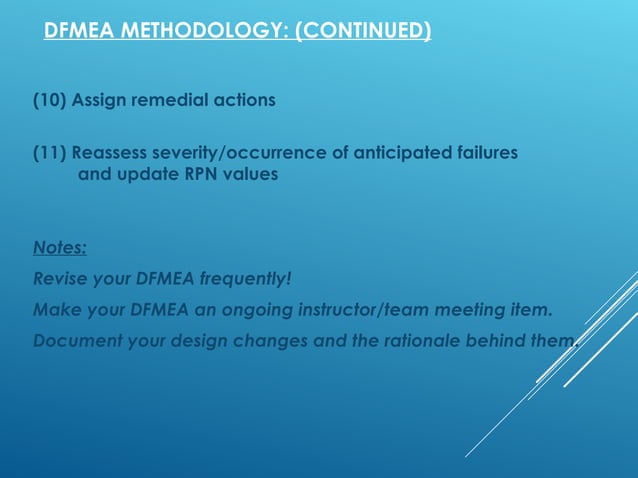 DFMEA METHODOLOGY: (CONTINUED)

(10) Assign remedial actions

(11) Reassess severity/occurrence of anticipated failures and update RPN values

Notes:

Revise your DFMEA frequently!

Make your DFMEA an ongoing instructor/team meeting item.

Document your design changes and the rationale behind them.